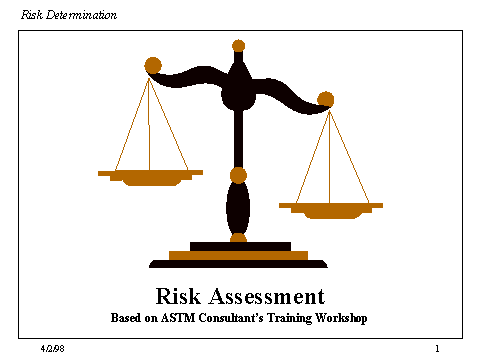 Risk Determination

Risk Assessment

Based on ASTM Consultant's Training Workshop

4/2/98

1